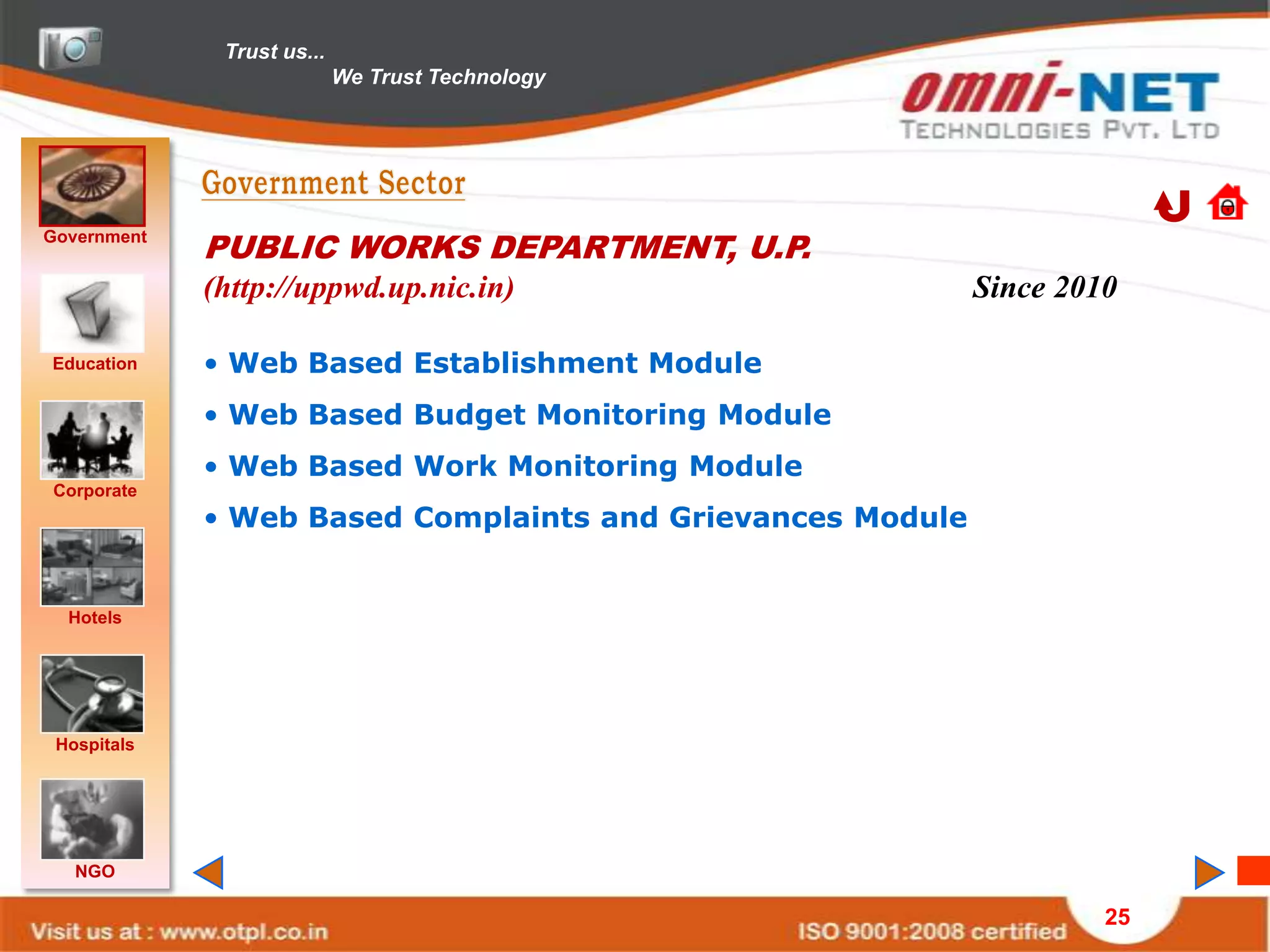 Trust us...
We Trust Technology

omni-NET
TECHNOLOGIES PVT. LTD

Government
Education
Corporate
Hotels
Hospitals
NGO

Government Sector

PUBLIC WORKS DEPARTMENT, U.P.
(http://uppwd.up.nic.in)
Since 2010

• Web Based Establishment Module
• Web Based Budget Monitoring Module
• Web Based Work Monitoring Module
• Web Based Complaints and Grievances Module

Visit us at : www.otpl.co.in
ISO 9001:2008 certified
25